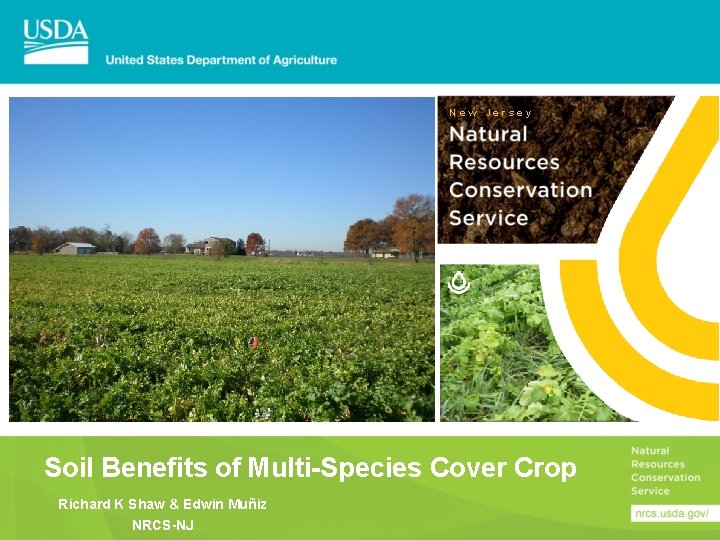 USDA
United States Department of Agriculture

New Jersey
Natural Resources Conservation Service

Soil Benefits of Multi-Species Cover Crop
Richard K Shaw & Edwin Muñiz
NRCS-NJ

Natural Resources Conservation Service
nrcs.usda.gov/